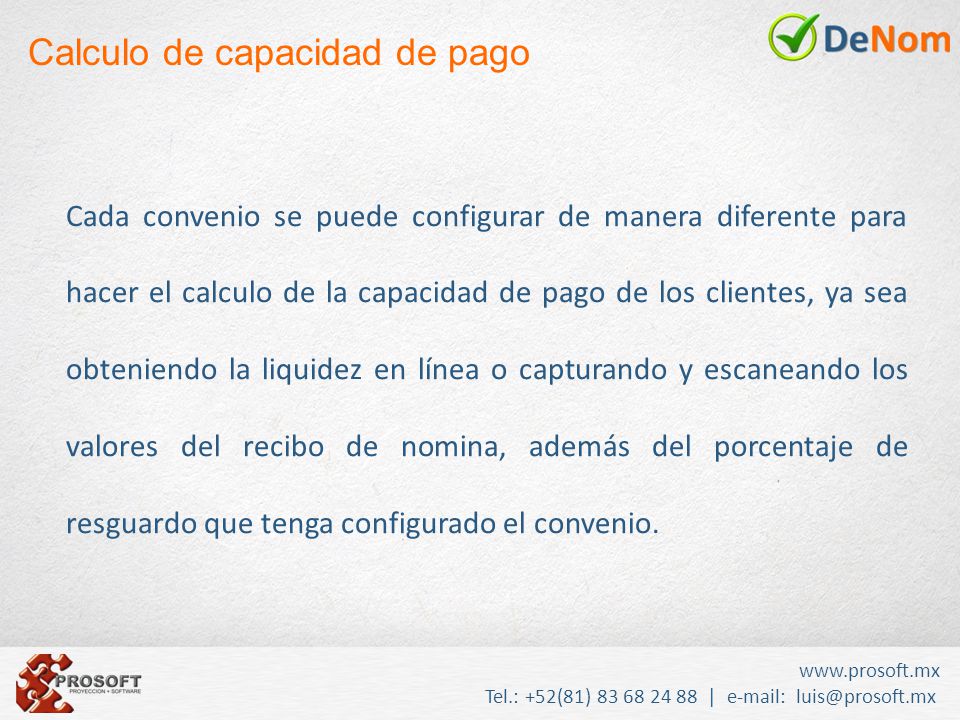 Calculo de capacidad de pago

DeNom

Cada convenio se puede configurar de manera diferente para hacer el calculo de la capacidad de pago de los clientes, ya sea obteniendo la liquidez en línea o capturando y escaneando los valores del recibo de nomina, además del porcentaje de resguardo que tenga configurado el convenio.

PROSOFT
PROYECCION + SOFTWARE

www.prosoft.mx
Tel.: +52(81) 83 68 24 88 | e-mail: luis@prosoft.mx